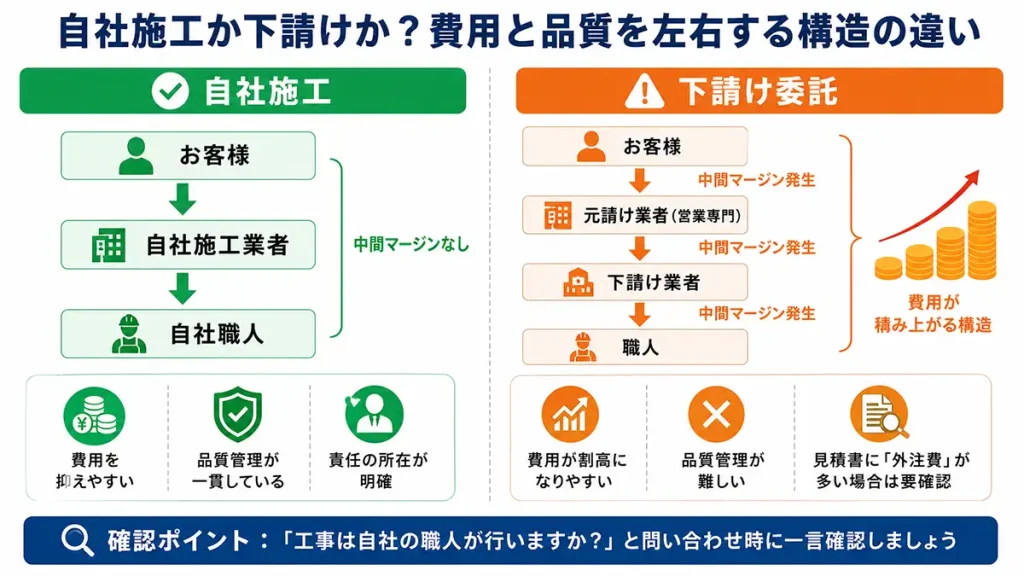 自社施工か下請けか？費用と品質を左右する構造の違い

自社施工

お客様

自社施工業者

自社職人

中間マージンなし

費用を抑えやすい

品質管理が一貫している

責任の所在が明確

下請け委託

お客様

中間マージン発生

元請け業者（営業専門）

中間マージン発生

下請け業者

中間マージン発生

職人

費用が積み上がる構造

費用が割高になりやすい

品質管理が難しい

見積書に「外注費」が多い場合は要確認

確認ポイント：「工事は自社の職人が行いますか？」と問い合わせ時に一言確認しましょう